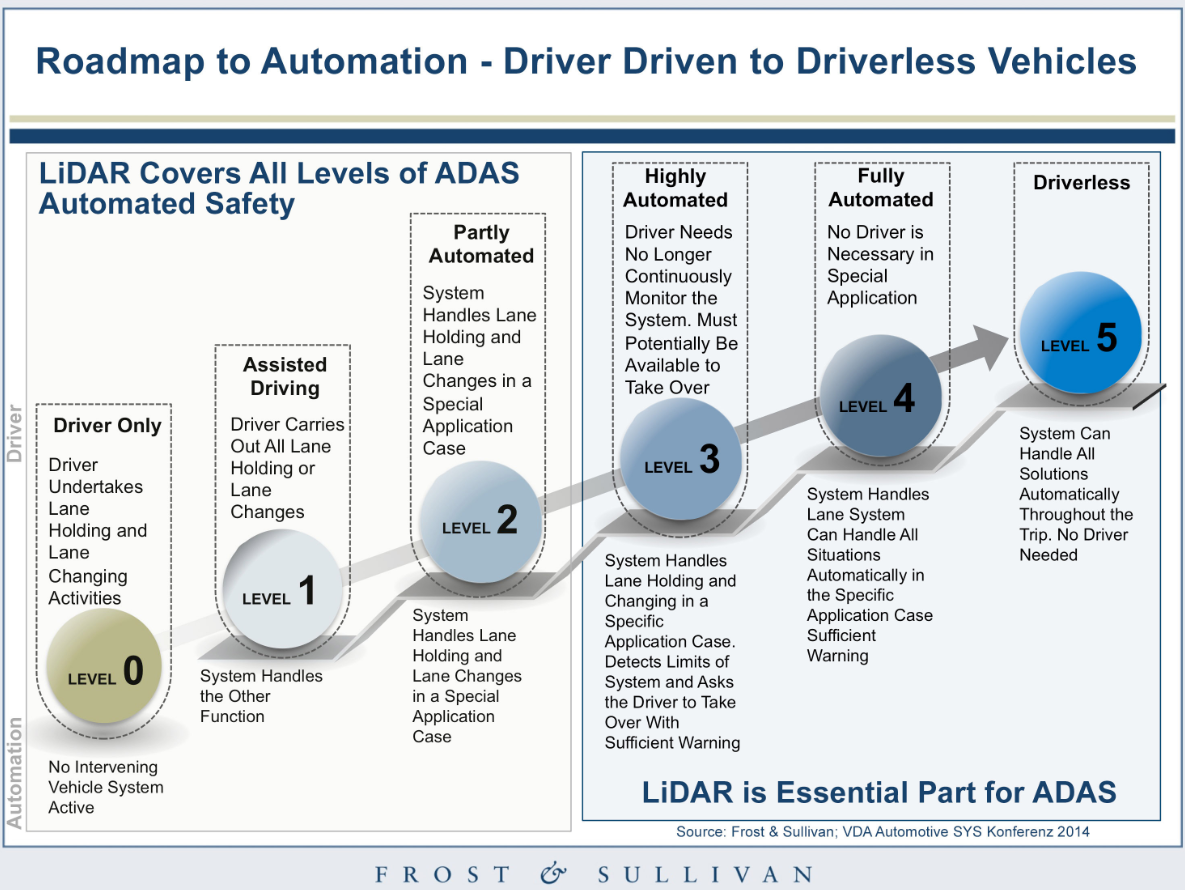 Roadmap to Automation - Driver Driven to Driverless Vehicles

LiDAR Covers All Levels of ADAS Automated Safety

Driver

Automation

Driver Only

Driver Undertakes Lane Holding and Lane Changing Activities

LEVEL 0

No Intervening Vehicle System Active

Assisted Driving

Driver Carries Out All Lane Holding or Lane Changes

LEVEL 1

System Handles the Other Function

Partly Automated

System Handles Lane Holding and Lane Changes in a Special Application Case

LEVEL 2

System Handles Lane Holding and Lane Changes in a Special Application Case

Highly Automated

Driver Needs No Longer Continuously Monitor the System. Must Potentially Be Available to Take Over

LEVEL 3

System Handles Lane Holding and Changing in a Specific Application Case. Detects Limits of System and Asks the Driver to Take Over With Sufficient Warning

Fully Automated

No Driver is Necessary in Special Application

LEVEL 4

System Handles Lane System Can Handle All Situations Automatically in the Specific Application Case Sufficient Warning

Driverless

LEVEL 5

System Can Handle All Solutions Automatically Throughout the Trip. No Driver Needed

LiDAR is Essential Part for ADAS

Source: Frost & Sullivan; VDA Automotive SYS Konferenz 2014

FROST & SULLIVAN